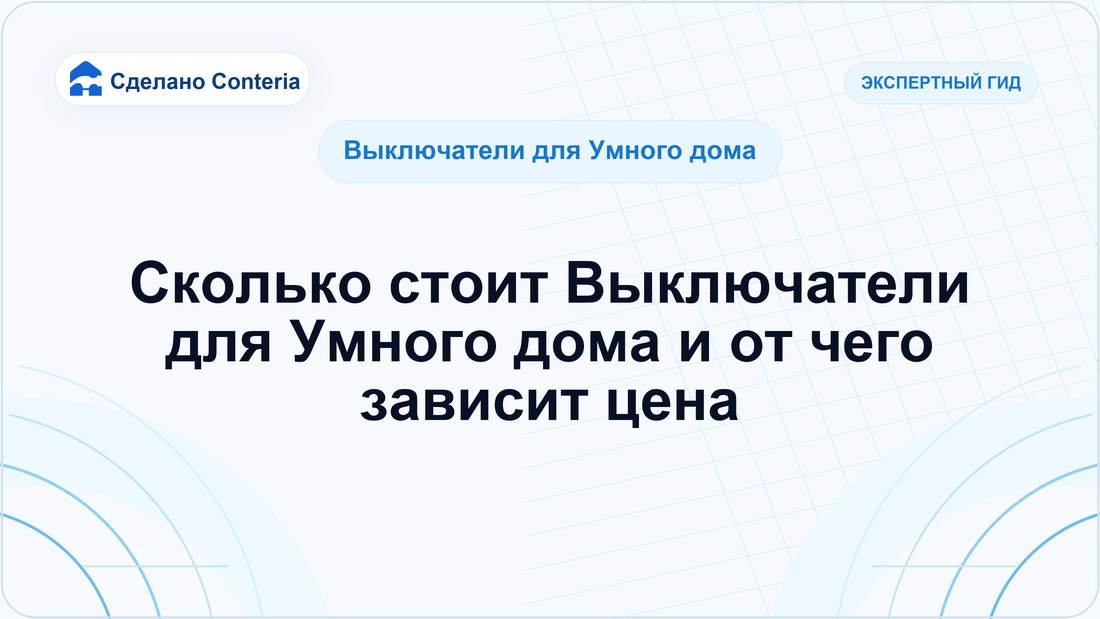 Сделано Conteria

ЭКСПЕРТНЫЙ ГИД

Выключатели для Умного дома

Сколько стоит Выключатели для Умного дома и от чего зависит цена